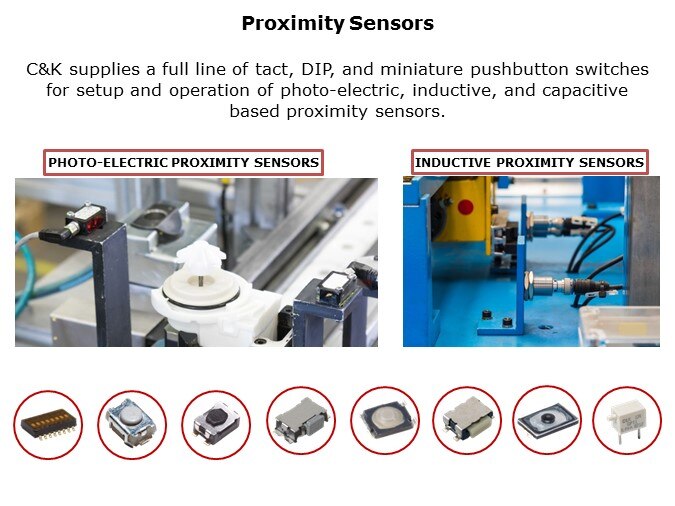 Proximity Sensors

C&K supplies a full line of tact, DIP, and miniature pushbutton switches for setup and operation of photo-electric, inductive, and capacitive based proximity sensors.

PHOTO-ELECTRIC PROXIMITY SENSORS

INDUCTIVE PROXIMITY SENSORS